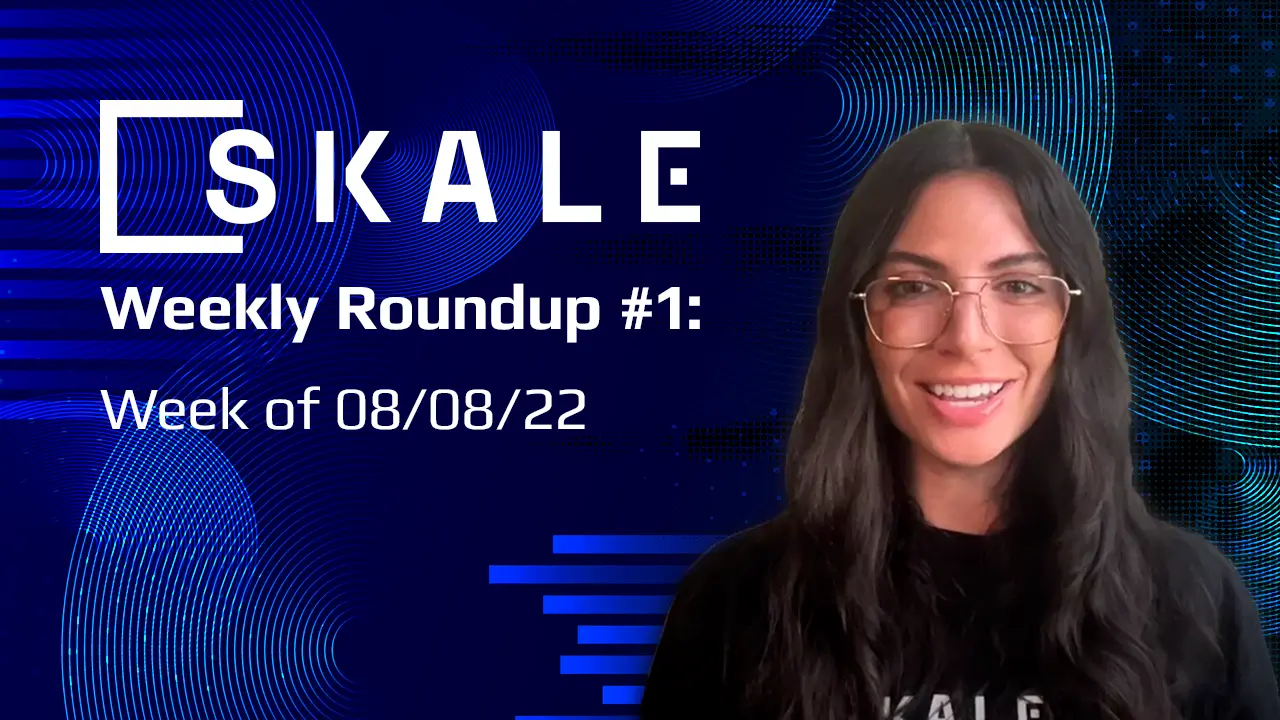 SKALE

Weekly Roundup #1:

Week of 08/08/22

SKALE